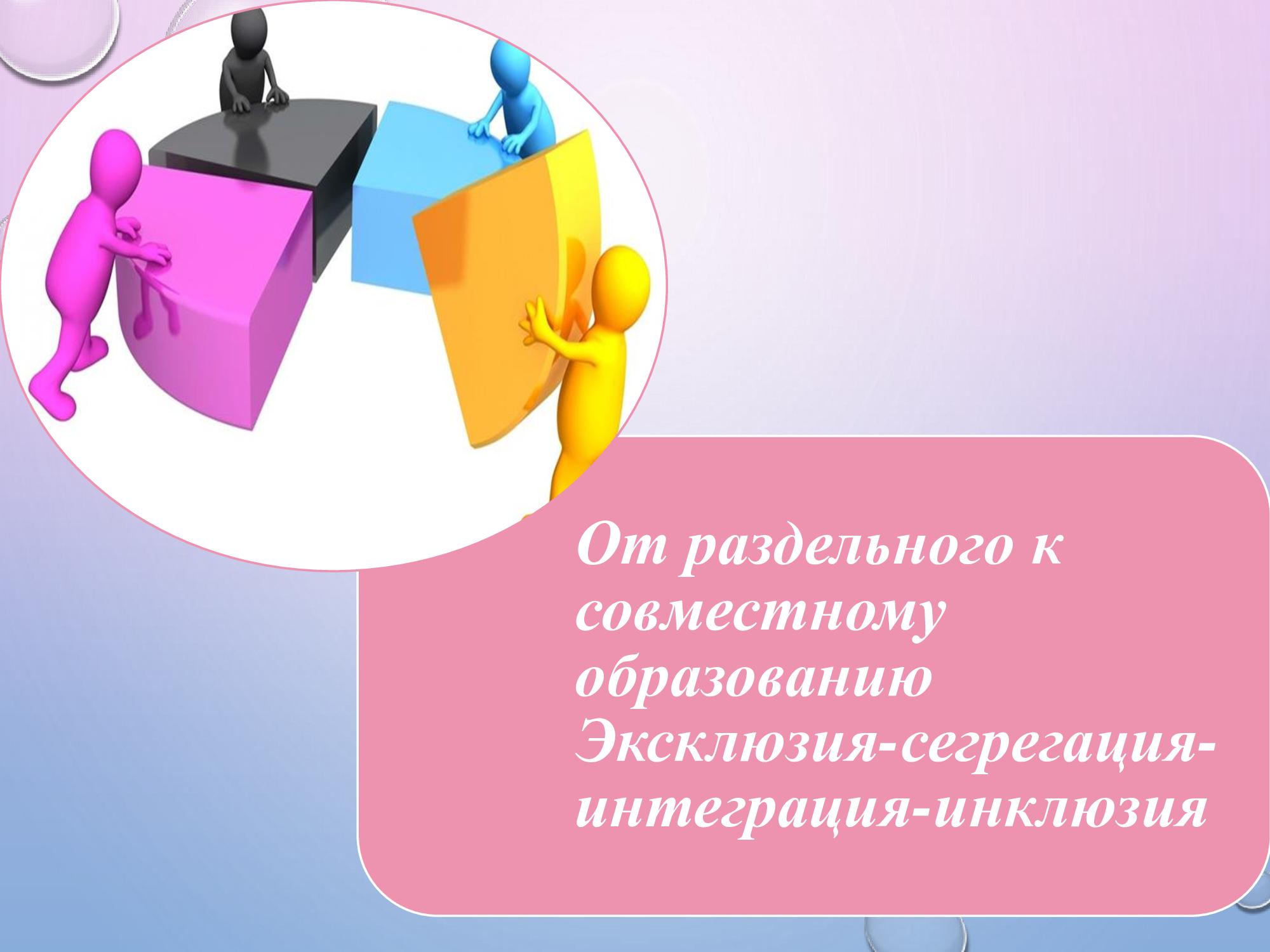 От раздельного к совместному образованию
Эксклюзия-сегрегация-интеграция-инклюзия